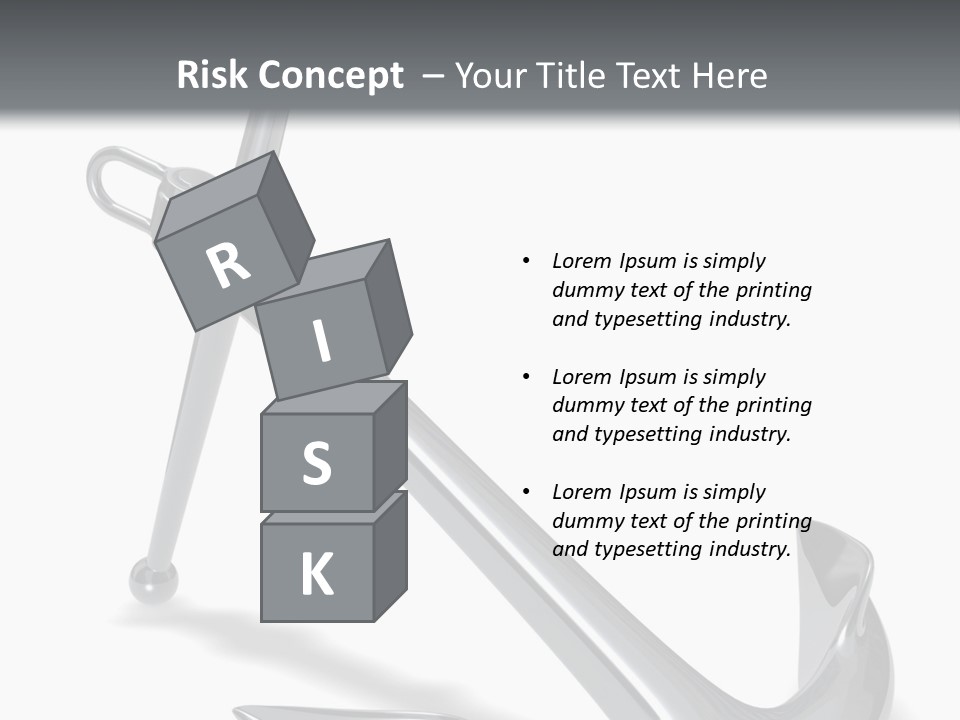 Risk Concept – Your Title Text Here

R
I
S
K

• Lorem Ipsum is simply dummy text of the printing and typesetting industry.

• Lorem Ipsum is simply dummy text of the printing and typesetting industry.

• Lorem Ipsum is simply dummy text of the printing and typesetting industry.